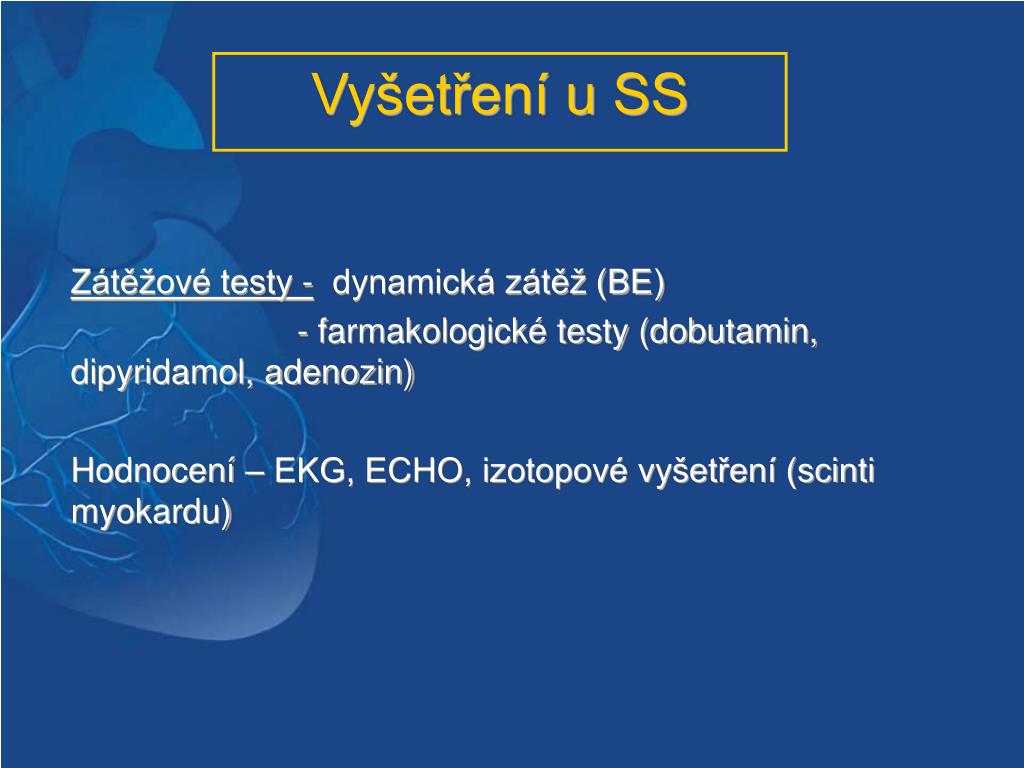 Vyšetření u SS

Zátěžové testy - dynamická zátěž (BE)
- farmakologické testy (dobutamin, dipyridamol, adenozin)

Hodnocení – EKG, ECHO, izotopové vyšetření (scinti myokardu)